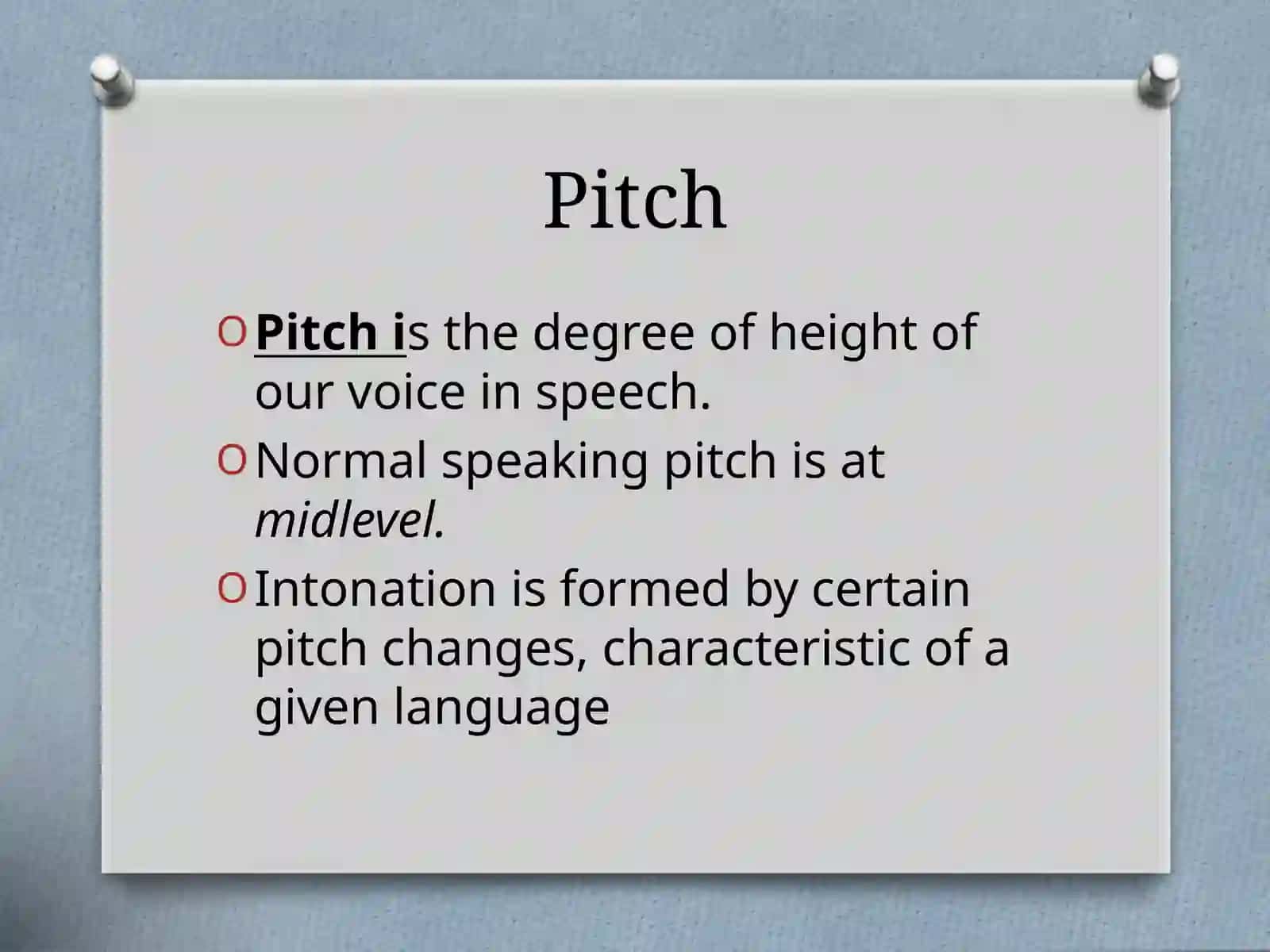 Pitch

O Pitch is the degree of height of our voice in speech.
O Normal speaking pitch is at midlevel.
O Intonation is formed by certain pitch changes, characteristic of a given language